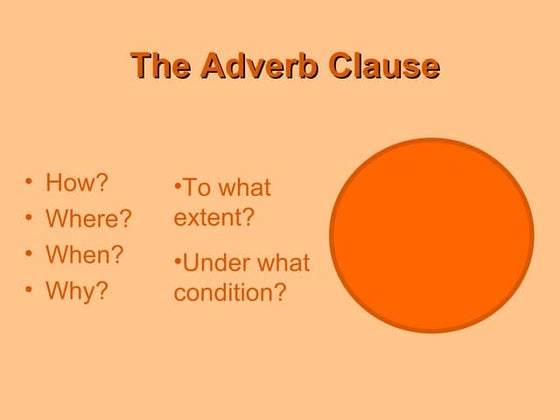 The Adverb Clause

• How?
• Where?
• When?
• Why?

•To what extent?

•Under what condition?